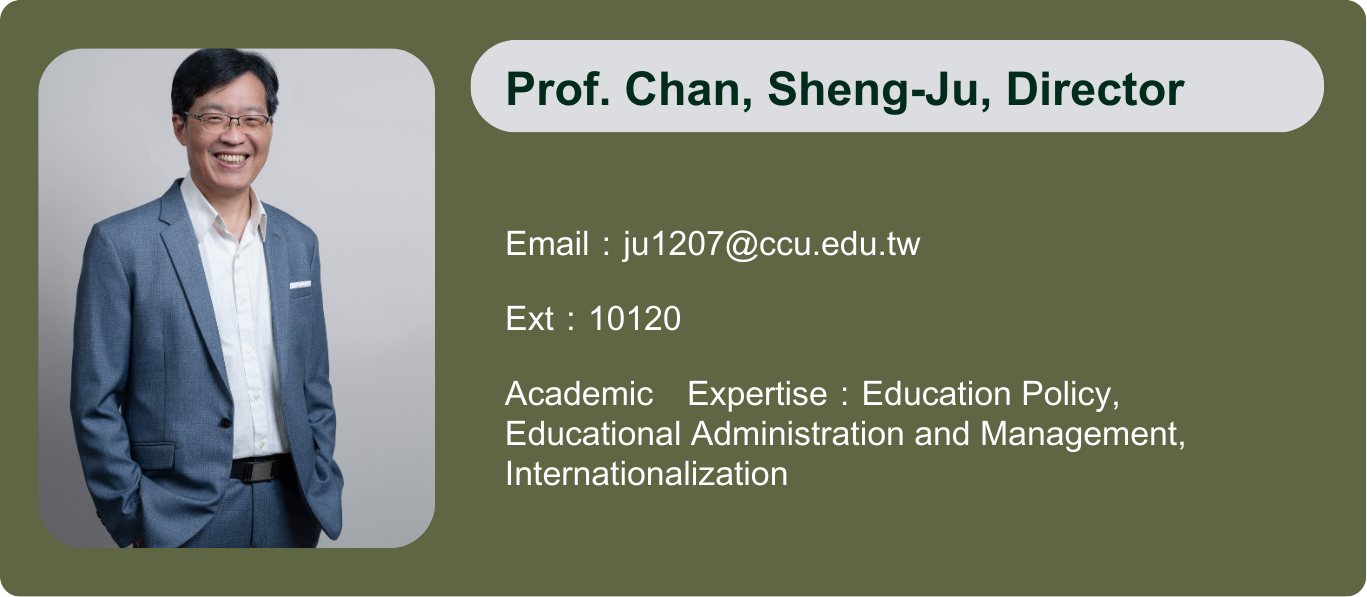 Prof. Chan, Sheng-Ju, Director

Email：ju1207@ccu.edu.tw

Ext：10120

Academic Expertise：Education Policy, Educational Administration and Management, Internationalization